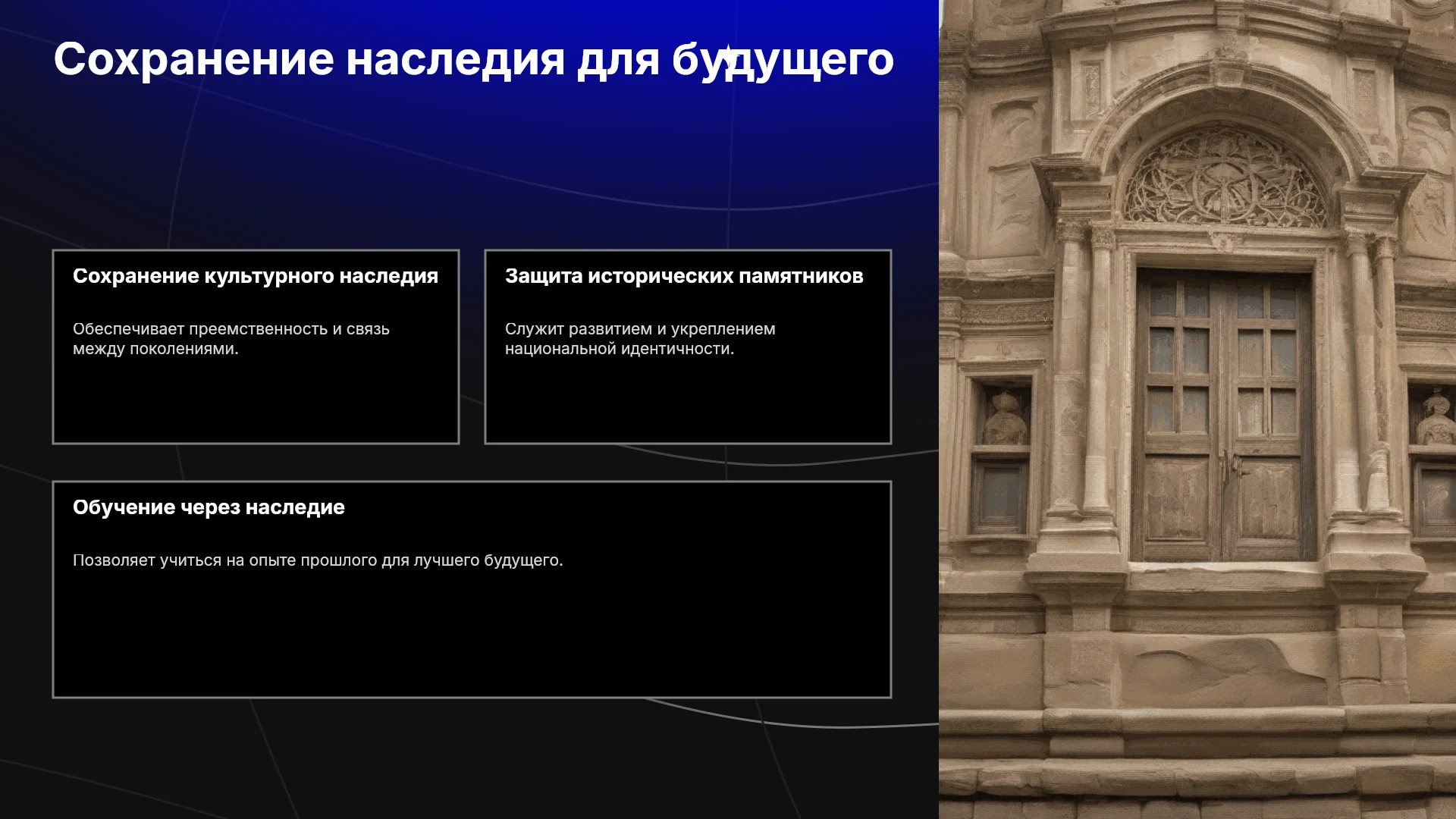 Сохранение наследия для будущего

Сохранение культурного наследия

Обеспечивает преемственность и связь между поколениями.

Защита исторических памятников

Служит развитием и укреплением национальной идентичности.

Обучение через наследие

Позволяет учиться на опыте прошлого для лучшего будущего.